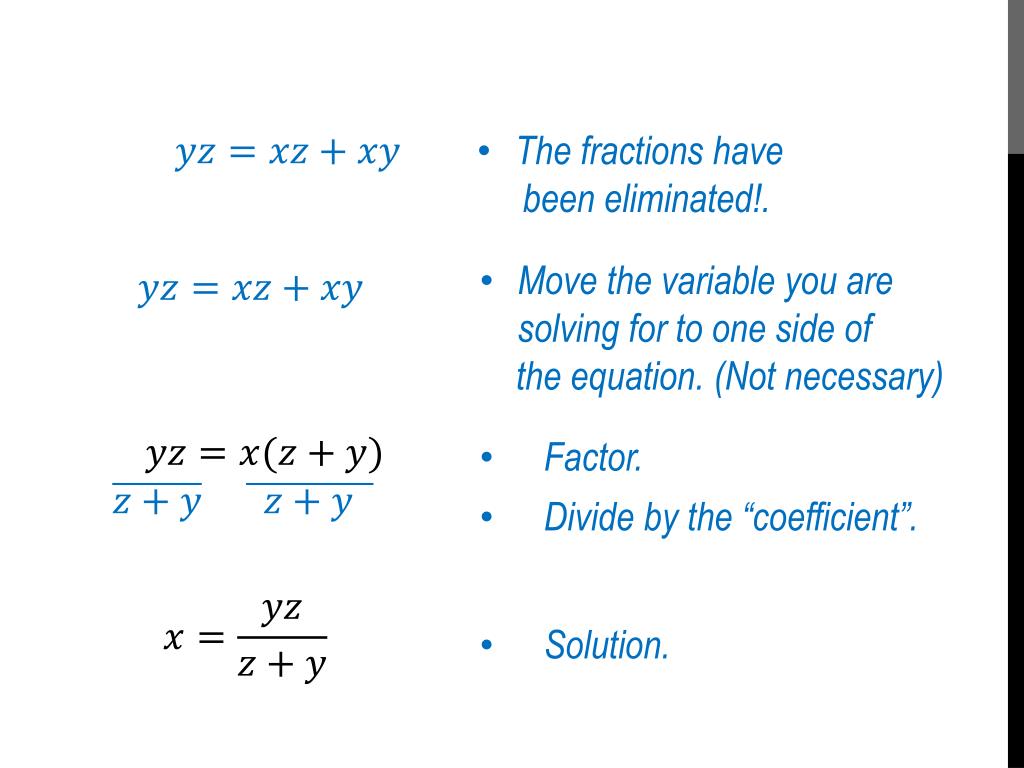 $yz = xz + xy$

• The fractions have been eliminated!.

$yz = xz + xy$

• Move the variable you are solving for to one side of the equation. (Not necessary)

$\frac{yz}{z+y} = \frac{x(z+y)}{z+y}$

• Factor.
• Divide by the “coefficient”.

$x = \frac{yz}{z+y}$

• Solution.